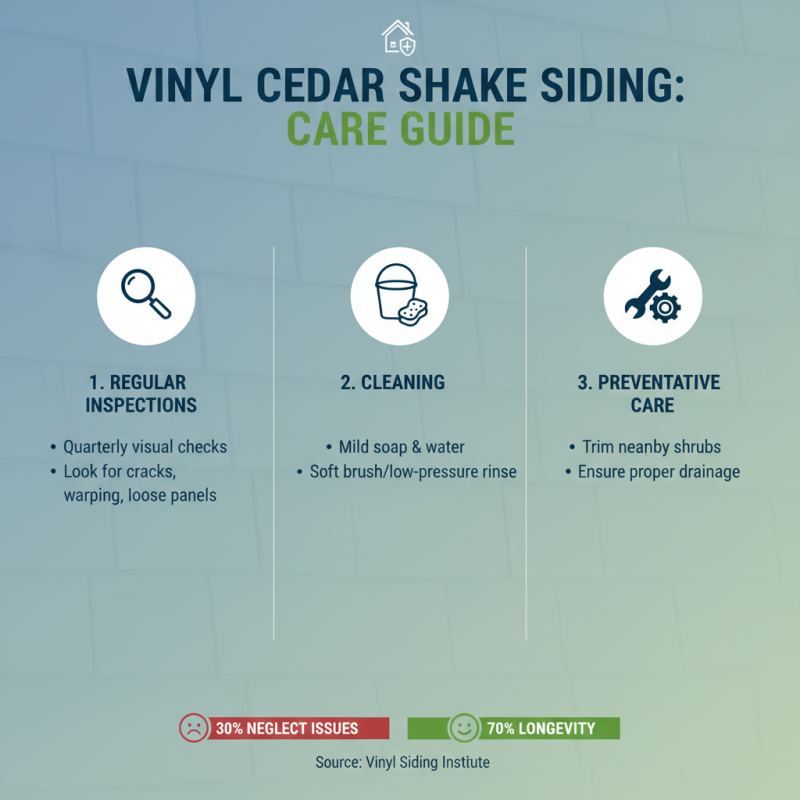 VINYL CEDAR SHAKE SIDING:
CARE GUIDE

1. REGULAR INSPECTIONS

• Quarterly visual checks
• Look for cracks, warping, loose panels

2. CLEANING

• Mild soap & water
• Soft brush/low-pressure rinse

3. PREVENTATIVE CARE

• Trim neanby shrubs
• Ensure proper drainage

30% NEGLECT ISSUES

70% LONGEVITY

Source: Vinyl Siding Institute